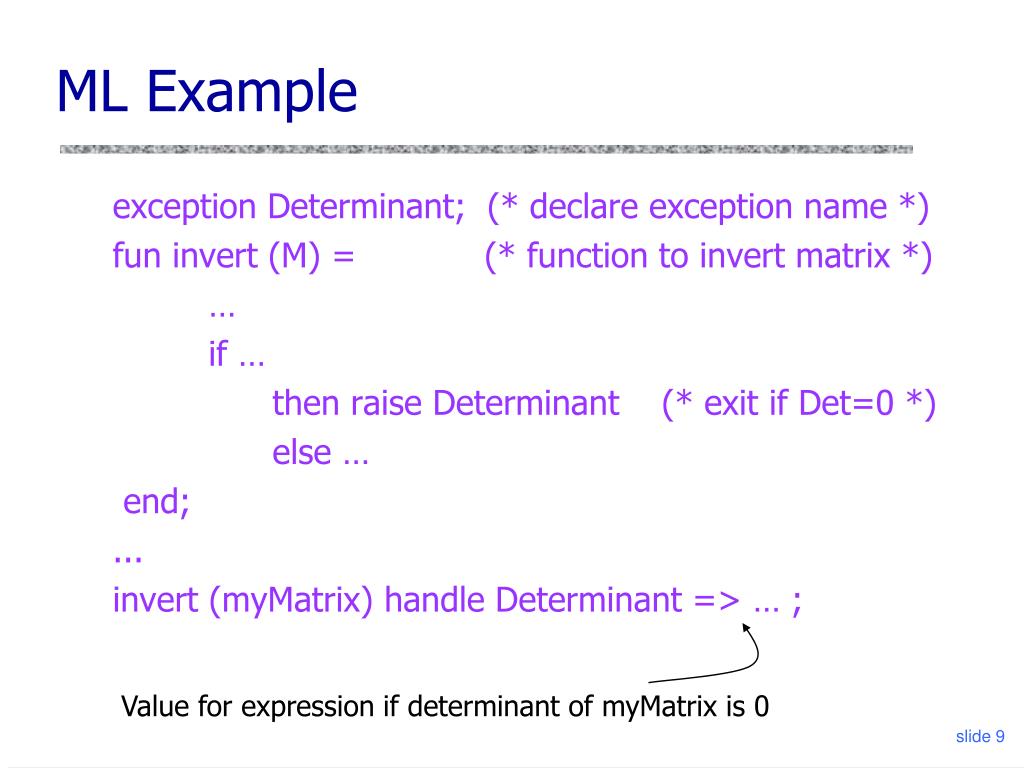 ML Example

exception Determinant; (* declare exception name *)
fun invert (M) = (* function to invert matrix *)
…
if …
then raise Determinant (* exit if Det=0 *)
else …
end;
...
invert (myMatrix) handle Determinant => … ;

Value for expression if determinant of myMatrix is 0

slide 9